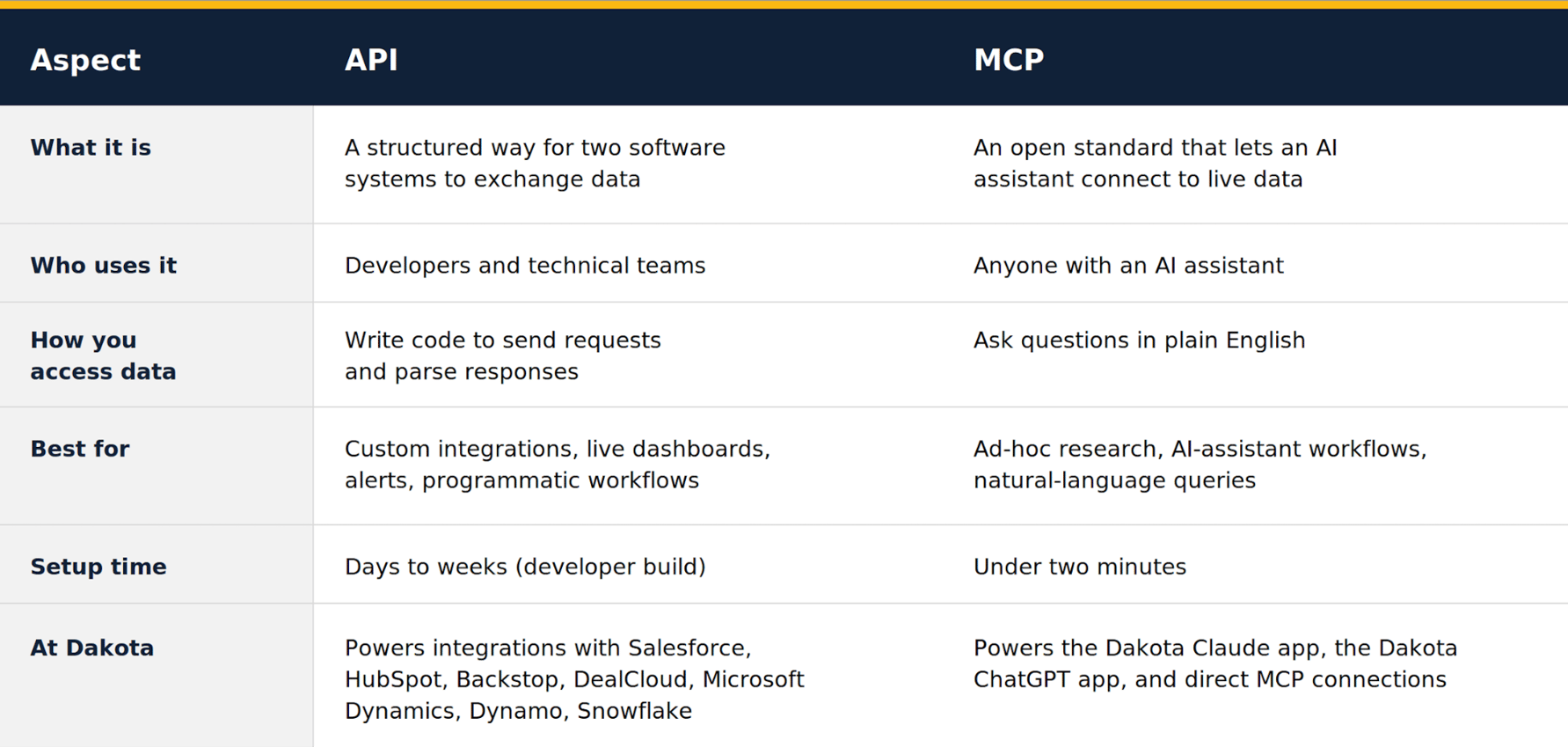 | Aspect | API | MCP |
|---|---|---|
| What it is | A structured way for two software systems to exchange data | An open standard that lets an AI assistant connect to live data |
| Who uses it | Developers and technical teams | Anyone with an AI assistant |
| How you access data | Write code to send requests and parse responses | Ask questions in plain English |
| Best for | Custom integrations, live dashboards, alerts, programmatic workflows | Ad-hoc research, AI-assistant workflows, natural-language queries |
| Setup time | Days to weeks (developer build) | Under two minutes |
| At Dakota | Powers integrations with Salesforce, HubSpot, Backstop, DealCloud, Microsoft Dynamics, Dynamo, Snowflake | Powers the Dakota Claude app, the Dakota ChatGPT app, and direct MCP connections |